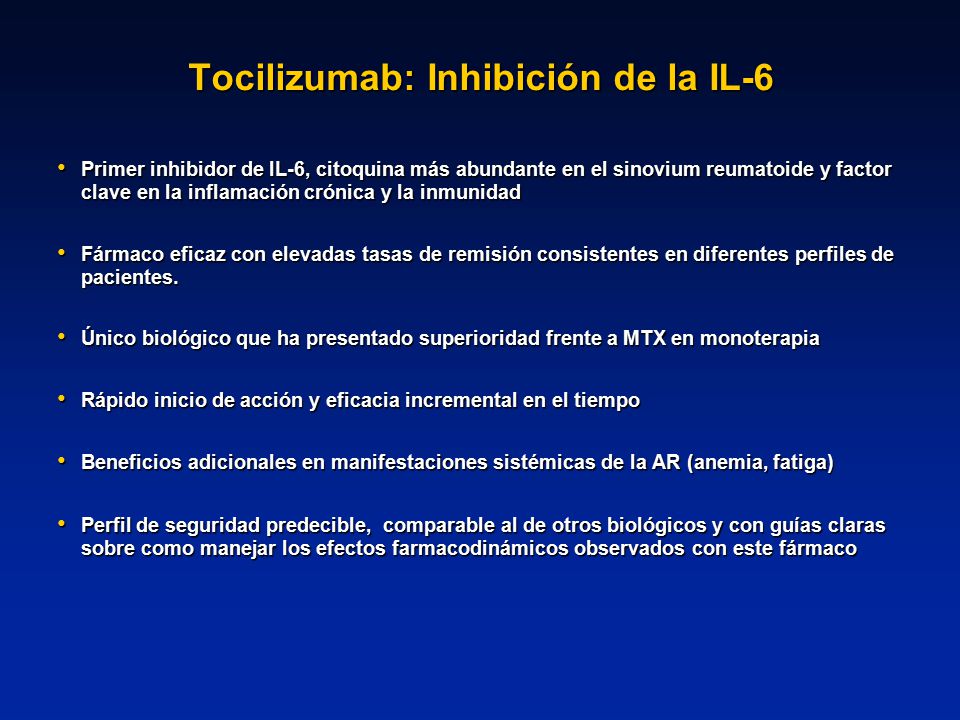 Tocilizumab: Inhibición de la IL-6

• Primer inhibidor de IL-6, citoquina más abundante en el sinovium reumatoide y factor clave en la inflamación crónica y la inmunidad

• Fármaco eficaz con elevadas tasas de remisión consistentes en diferentes perfiles de pacientes.

• Único biológico que ha presentado superioridad frente a MTX en monoterapia

• Rápido inicio de acción y eficacia incremental en el tiempo

• Beneficios adicionales en manifestaciones sistémicas de la AR (anemia, fatiga)

• Perfil de seguridad predecible, comparable al de otros biológicos y con guías claras sobre como manejar los efectos farmacodinámicos observados con este fármaco